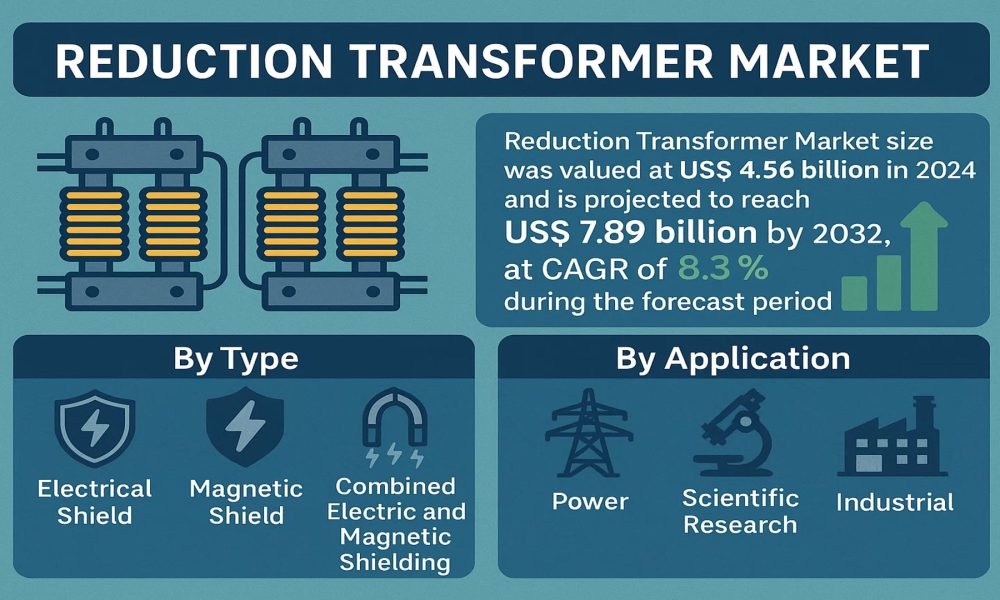 REDUCTION TRANSFORMER MARKET

Reduction Transformer Market size was valued at US$ 4.56 billion in 2024 and is projected to reach US$ 7.89 billion by 2032, at CAGR of 8.3 % during the forecast period

By Type

Electrical Shield

Magnetic Shield

Combined Electric and Magnetic Shielding

By Application

Power

Scientific Research

Industrial